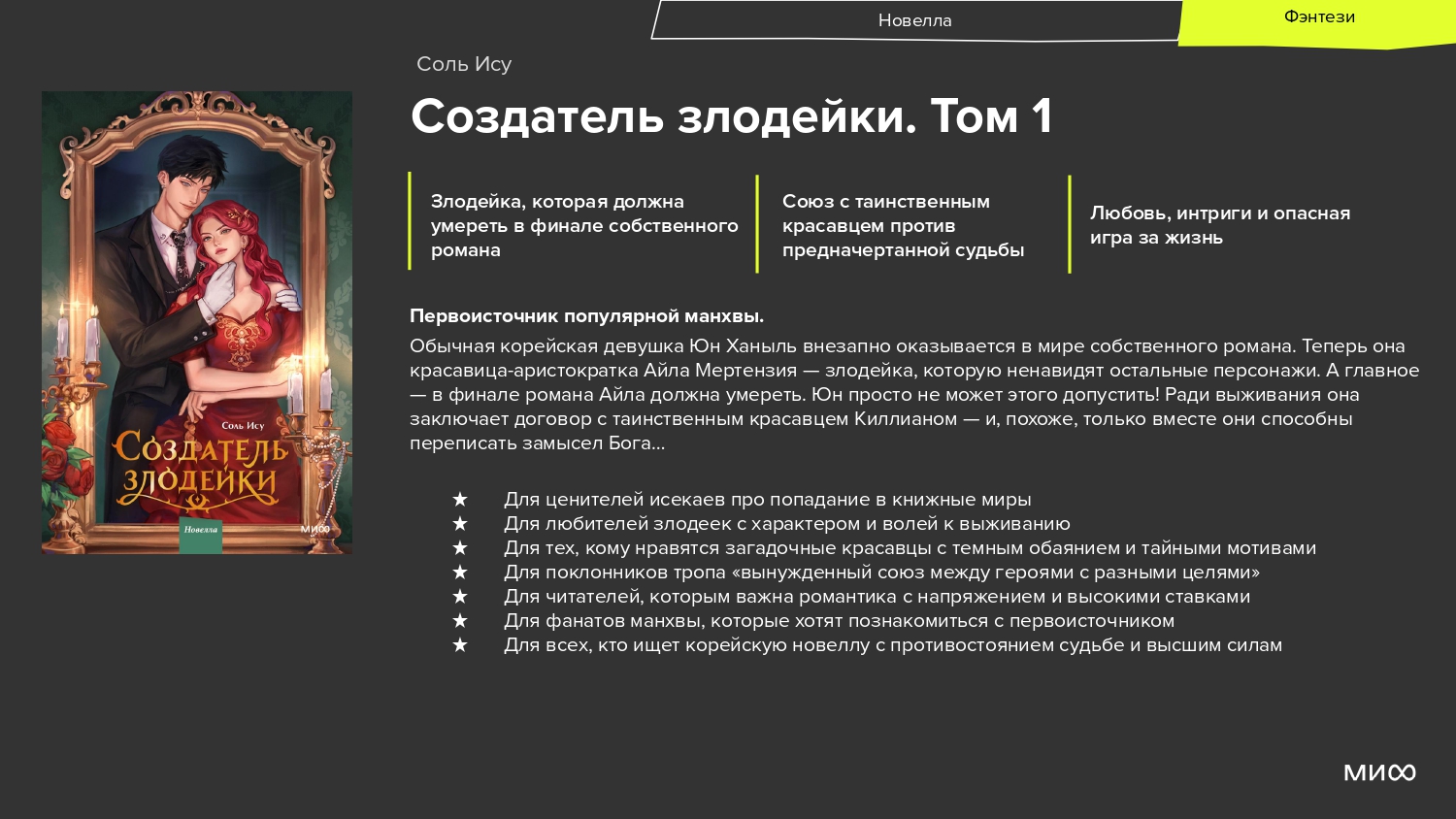 Новелла

Фэнтези

Соль Ису

Создатель злодейки. Том 1

Соль Ису

Создатель злодейки

Новелла

МИФ

Злодейка, которая должна умереть в финале собственного романа

Союз с таинственным красавцем против предначертанной судьбы

Любовь, интриги и опасная игра за жизнь

Первоисточник популярной манхвы.

Обычная корейская девушка Юн Ханыль внезапно оказывается в мире собственного романа. Теперь она красавица-аристократка Айла Мертензия — злодейка, которую ненавидят остальные персонажи. А главное — в финале романа Айла должна умереть. Юн просто не может этого допустить! Ради выживания она заключает договор с таинственным красавцем Киллианом — и, похоже, только вместе они способны переписать замысел Бога...

★ Для ценителей исекаев про попадание в книжные миры
★ Для любителей злодеек с характером и волей к выживанию
★ Для тех, кому нравятся загадочные красавцы с темным обаянием и тайными мотивами
★ Для поклонников тропа «вынужденный союз между героями с разными целями»
★ Для читателей, которым важна романтика с напряжением и высокими ставками
★ Для фанатов манхвы, которые хотят познакомиться с первоисточником
★ Для всех, кто ищет корейскую новеллу с противостоянием судьбе и высшим силам

МИФ